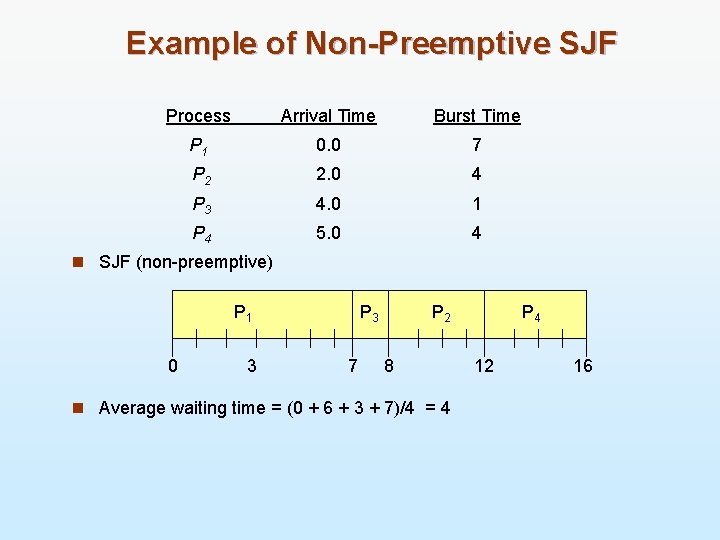 Example of Non-Preemptive SJF

| Process | Arrival Time | Burst Time |
|---|---|---|
| $P_1$ | 0.0 | 7 |
| $P_2$ | 2.0 | 4 |
| $P_3$ | 4.0 | 1 |
| $P_4$ | 5.0 | 4 |

SJF (non-preemptive)

$P_1$ $P_3$ $P_2$ $P_4$

0 3 7 8 12 16

Average waiting time = (0 + 6 + 3 + 7)/4 = 4